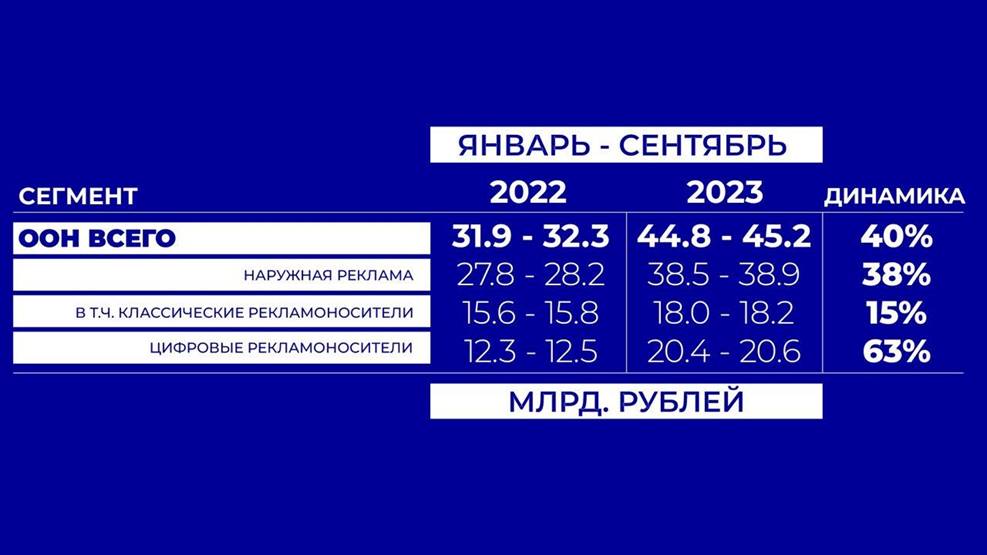 ЯНВАРЬ - СЕНТЯБРЬ

| СЕГМЕНТ | 2022 | 2023 | ДИНАМИКА |
|---|---|---|---|
| ООН ВСЕГО | 31.9 - 32.3 | 44.8 - 45.2 | 40% |
| НАРУЖНАЯ РЕКЛАМА | 27.8 - 28.2 | 38.5 - 38.9 | 38% |
| В Т.Ч. КЛАССИЧЕСКИЕ РЕКЛАМОНОСИТЕЛИ | 15.6 - 15.8 | 18.0 - 18.2 | 15% |
| ЦИФРОВЫЕ РЕКЛАМОНОСИТЕЛИ | 12.3 - 12.5 | 20.4 - 20.6 | 63% |

МЛРД. РУБЛЕЙ